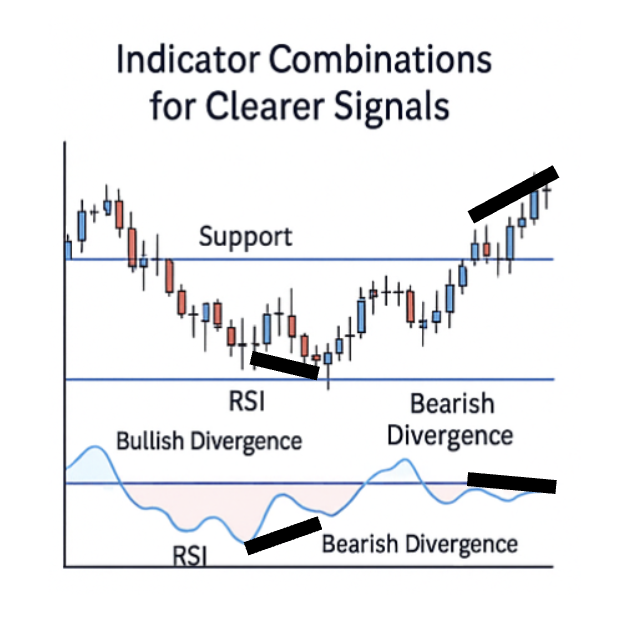 Indicator Combinations for Clearer Signals

Support

RSI

Bearish Divergence

Bullish Divergence

RSI

Bearish Divergence